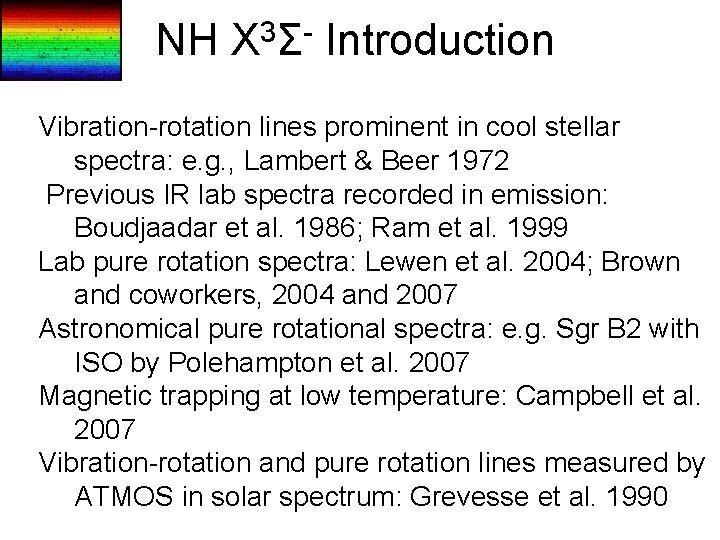 NH $X^3\Sigma^-$ Introduction

Vibration-rotation lines prominent in cool stellar spectra: e.g., Lambert & Beer 1972

Previous IR lab spectra recorded in emission: Boudjaadar et al. 1986; Ram et al. 1999

Lab pure rotation spectra: Lewen et al. 2004; Brown and coworkers, 2004 and 2007

Astronomical pure rotational spectra: e.g. Sgr B2 with ISO by Polehampton et al. 2007

Magnetic trapping at low temperature: Campbell et al. 2007

Vibration-rotation and pure rotation lines measured by ATMOS in solar spectrum: Grevesse et al. 1990